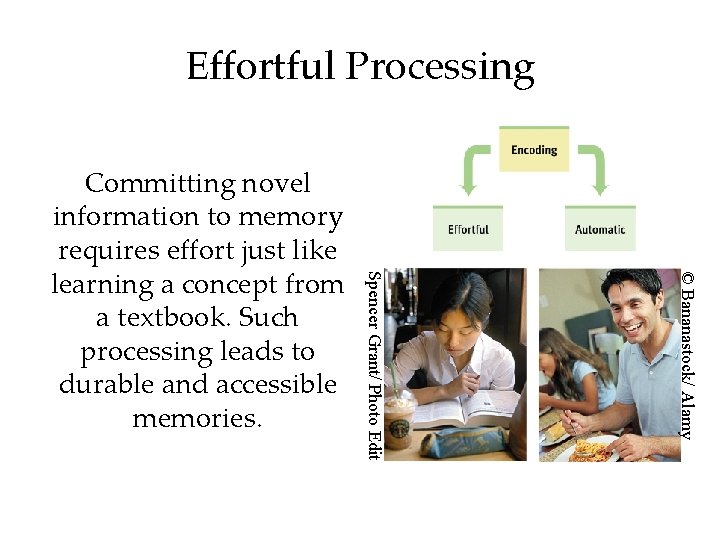 Effortful Processing

Committing novel information to memory requires effort just like learning a concept from a textbook. Such processing leads to durable and accessible memories.

Encoding

Effortful

Automatic

Spencer Grant/ Photo Edit

© Bananastock/ Alamy